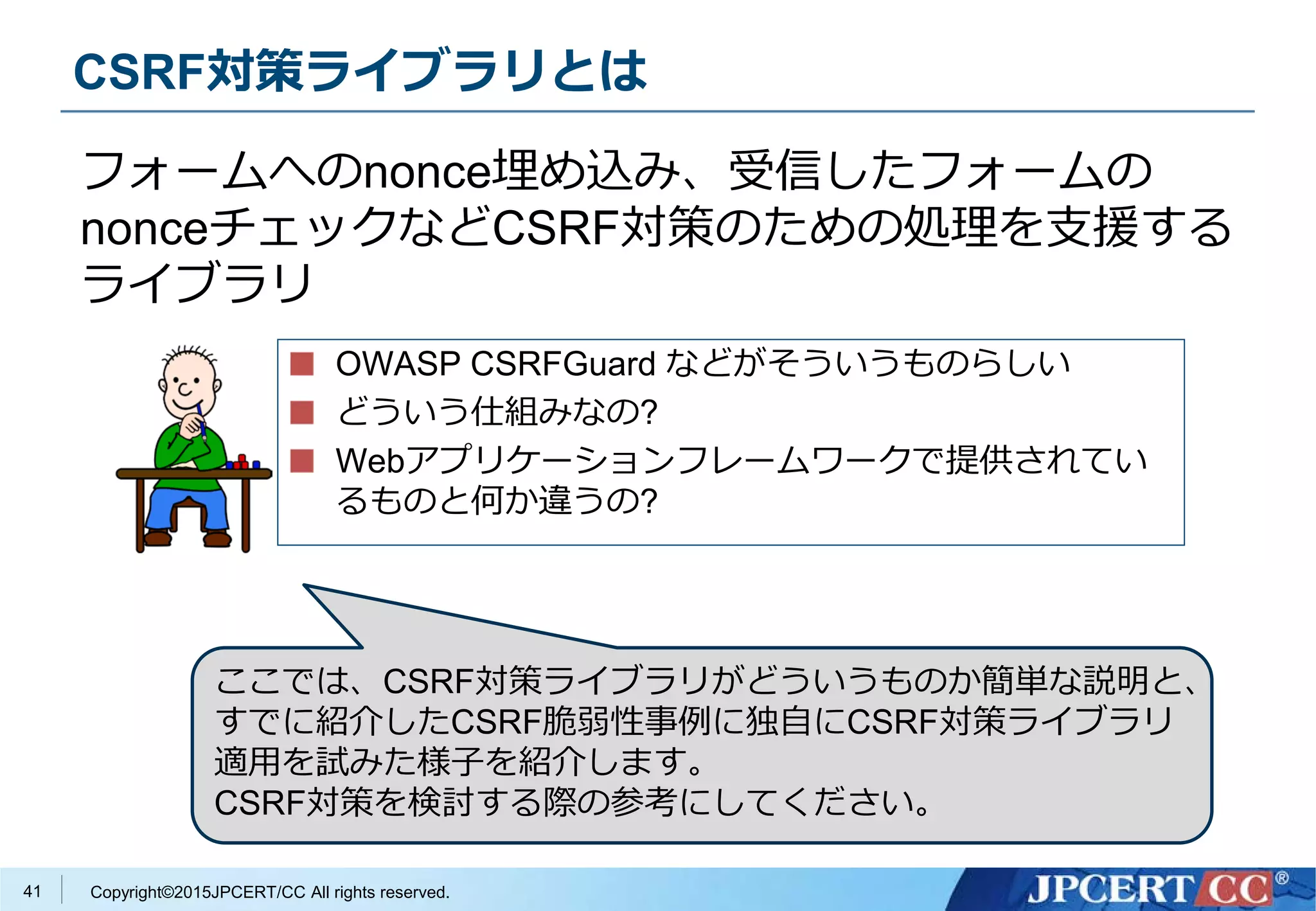 CSRF対策ライブラリとは

フォームへのnonce埋め込み、受信したフォームのnonceチェックなどCSRF対策のための処理を支援するライブラリ

■ OWASP CSRFGuard などがそういうものらしい
■ どういう仕組みなの?
■ Webアプリケーションフレームワークで提供されているものと何か違うの?

ここでは、CSRF対策ライブラリがどういうものか簡単な説明と、すでに紹介したCSRF脆弱性事例に独自にCSRF対策ライブラリ適用を試みた様子を紹介します。
CSRF対策を検討する際の参考にしてください。

41 Copyright©2015JPCERT/CC All rights reserved.

JPCERT CC®